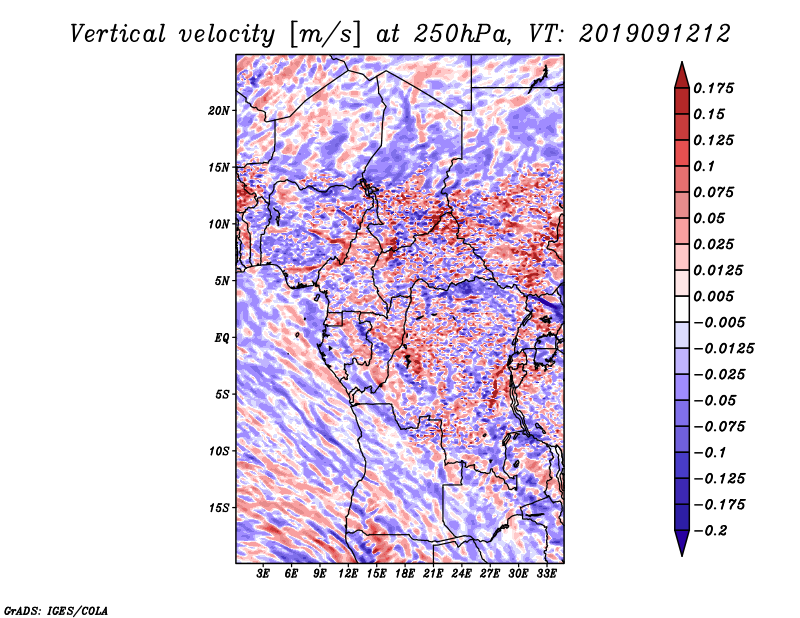 Vertical velocity [m/s] at 250hPa, VT: 2019091212

20N
15N
10N
5N
EQ
5S
10S
15S

3E 6E 9E 12E 15E 18E 21E 24E 27E 30E 33E

0.175
0.15
0.125
0.1
0.075
0.05
0.025
0.0125
0.005
−0.005
−0.0125
−0.025
−0.05
−0.075
−0.1
−0.125
−0.175
−0.2

GrADS: IGES/COLA